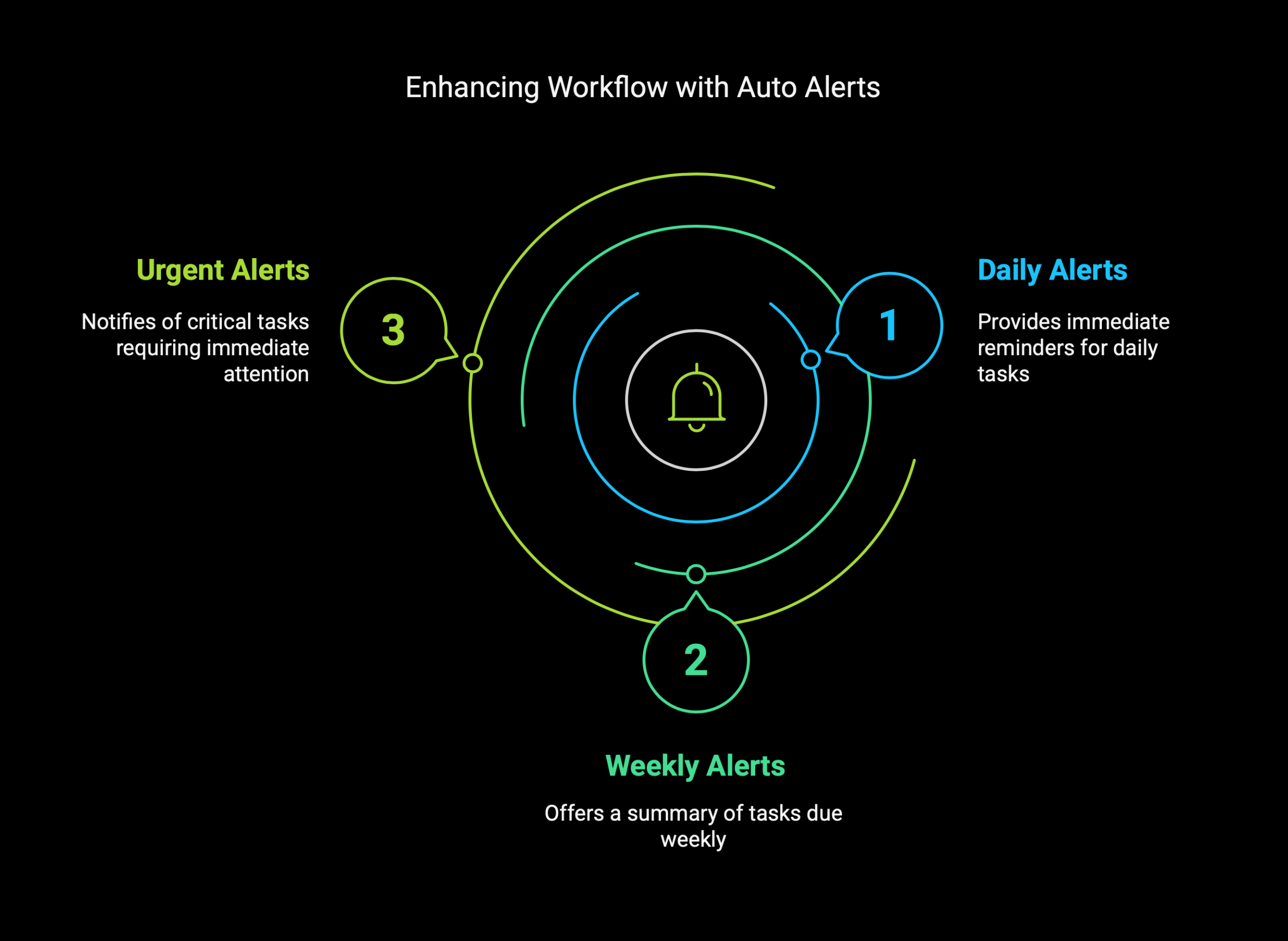 Enhancing Workflow with Auto Alerts

Urgent Alerts

Notifies of critical tasks requiring immediate attention

3

1

Daily Alerts

Provides immediate reminders for daily tasks

2

Weekly Alerts

Offers a summary of tasks due weekly